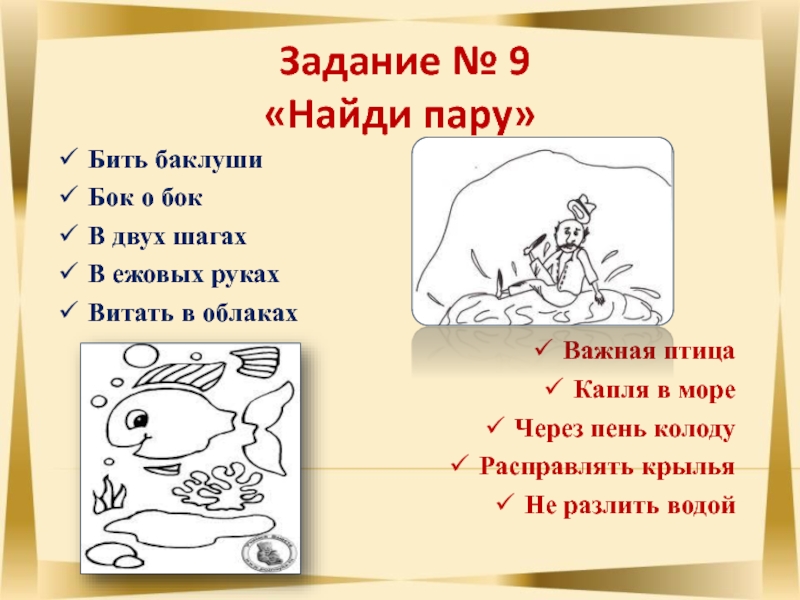 Задание № 9
«Найди пару»

✓ Бить баклуши
✓ Бок о бок
✓ В двух шагах
✓ В ежовых руках
✓ Витать в облаках

✓ Важная птица
✓ Капля в море
✓ Через пень колоду
✓ Расправлять крылья
✓ Не разлить водой